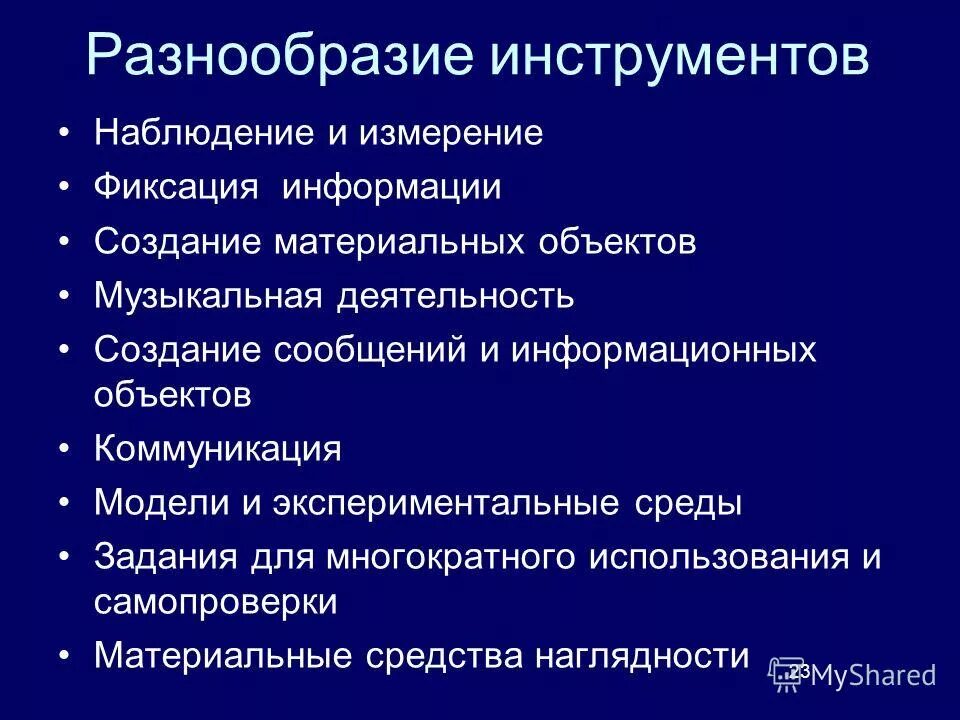 Разнообразие инструментов

• Наблюдение и измерение
• Фиксация информации
• Создание материальных объектов
• Музыкальная деятельность
• Создание сообщений и информационных объектов
• Коммуникация
• Модели и экспериментальные среды
• Задания для многократного использования и самопроверки
• Материальные средства наглядности

23

MyShared